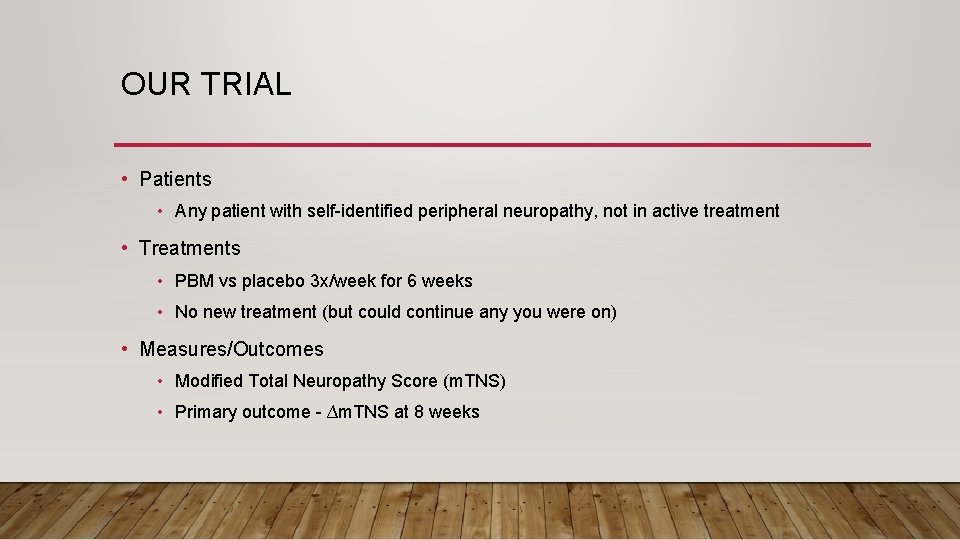 OUR TRIAL

• Patients
  • Any patient with self-identified peripheral neuropathy, not in active treatment
• Treatments
  • PBM vs placebo 3x/week for 6 weeks
  • No new treatment (but could continue any you were on)
• Measures/Outcomes
  • Modified Total Neuropathy Score (mTNS)
  • Primary outcome - $\Delta$mTNS at 8 weeks